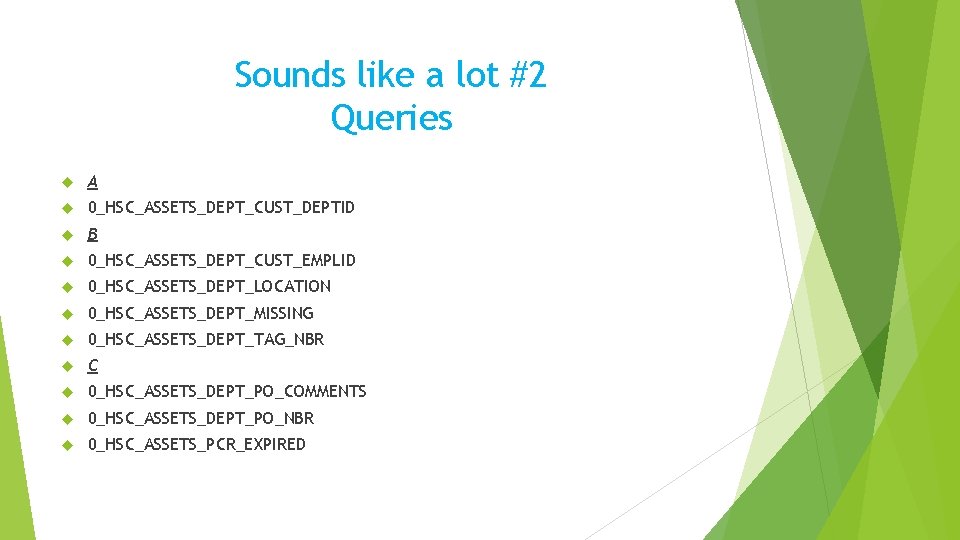 Sounds like a lot #2
Queries

A
0_HSC_ASSETS_DEPT_CUST_DEPTID
B
0_HSC_ASSETS_DEPT_CUST_EMPLID
0_HSC_ASSETS_DEPT_LOCATION
0_HSC_ASSETS_DEPT_MISSING
0_HSC_ASSETS_DEPT_TAG_NBR
C
0_HSC_ASSETS_DEPT_PO_COMMENTS
0_HSC_ASSETS_DEPT_PO_NBR
0_HSC_ASSETS_PCR_EXPIRED